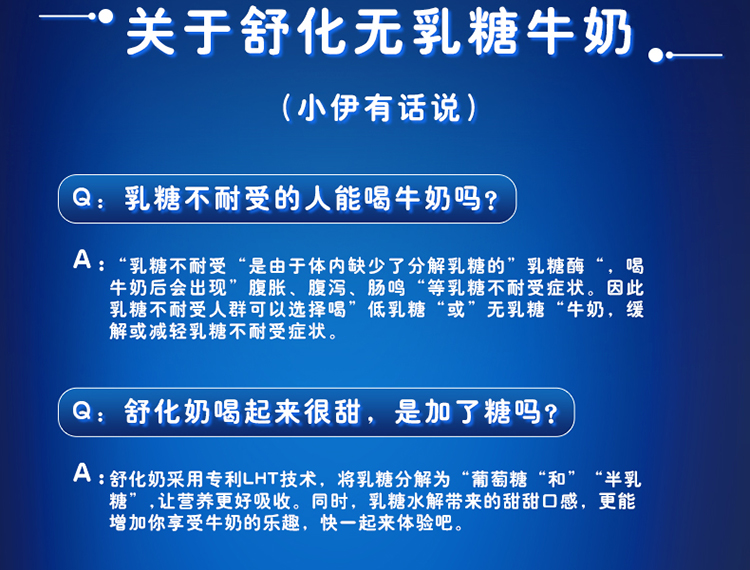 关于舒化无乳糖牛奶

(小伊有话说)

Q：乳糖不耐受的人能喝牛奶吗？

A：“乳糖不耐受“是由于体内缺少了分解乳糖的”乳糖酶“，喝牛奶后会出现”腹胀、腹泻、肠鸣“等乳糖不耐受症状。因此乳糖不耐受人群可以选择喝”低乳糖“或”无乳糖“牛奶，缓解或减轻乳糖不耐受症状。

Q：舒化奶喝起来很甜，是加了糖吗？

A：舒化奶采用专利LHT技术，将乳糖分解为“葡萄糖“和”“半乳糖”，让营养更好吸收。同时，乳糖水解带来的甜甜口感，更能增加你享受牛奶的乐趣，快一起来体验吧。